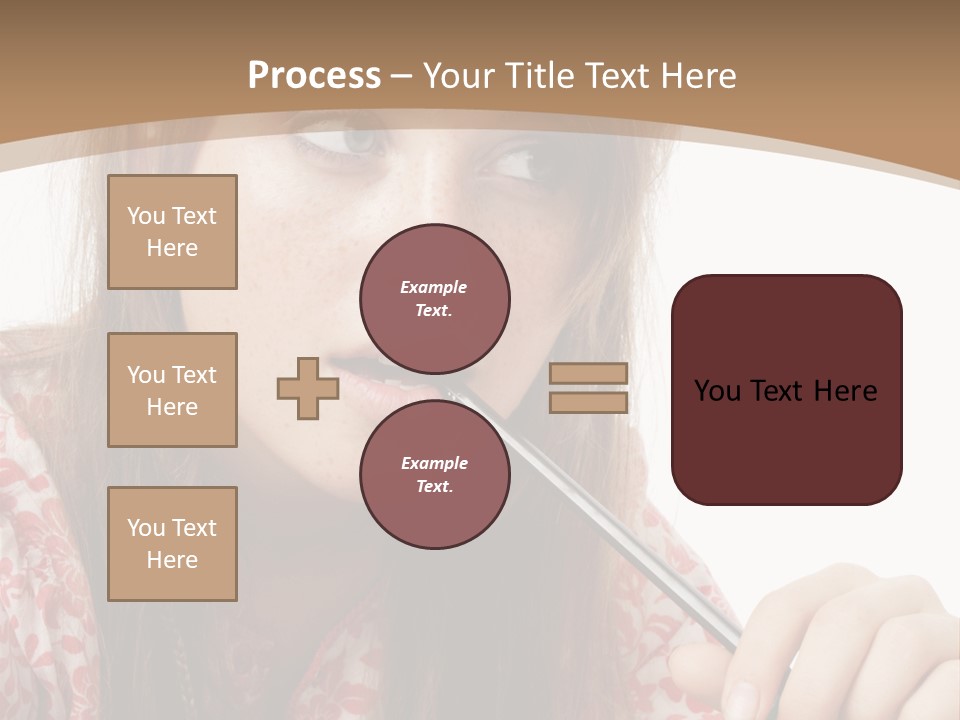 Process – Your Title Text Here

You Text Here

You Text Here

You Text Here

Example Text.

Example Text.

You Text Here